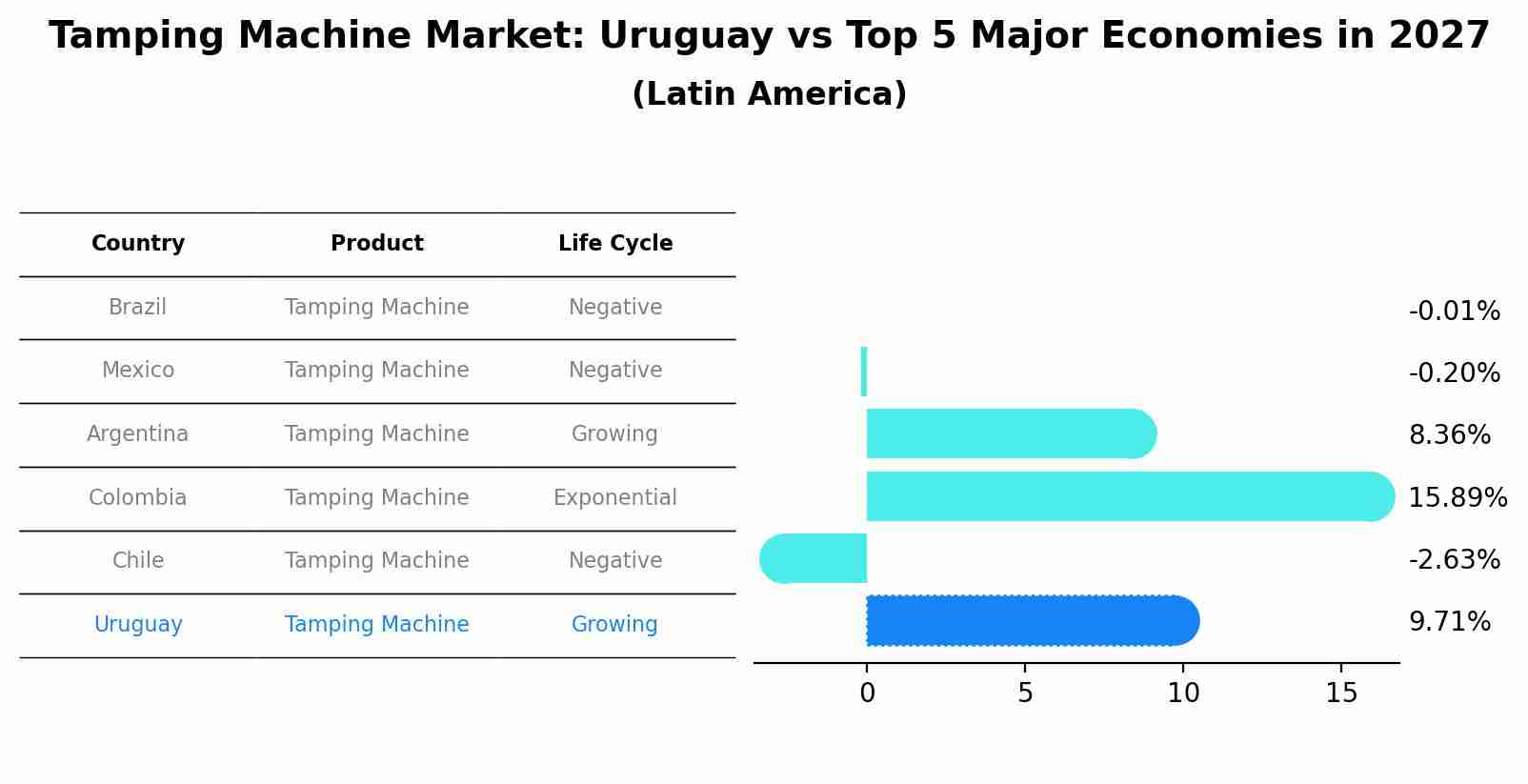 Tamping Machine Market: Uruguay vs Top 5 Major Economies in 2027
(Latin America)

| Country | Product | Life Cycle |
|---|---|---|
| Brazil | Tamping Machine | Negative |
| Mexico | Tamping Machine | Negative |
| Argentina | Tamping Machine | Growing |
| Colombia | Tamping Machine | Exponential |
| Chile | Tamping Machine | Negative |
| Uruguay | Tamping Machine | Growing |

-0.01%
-0.20%
8.36%
15.89%
-2.63%
9.71%

0
5
10
15